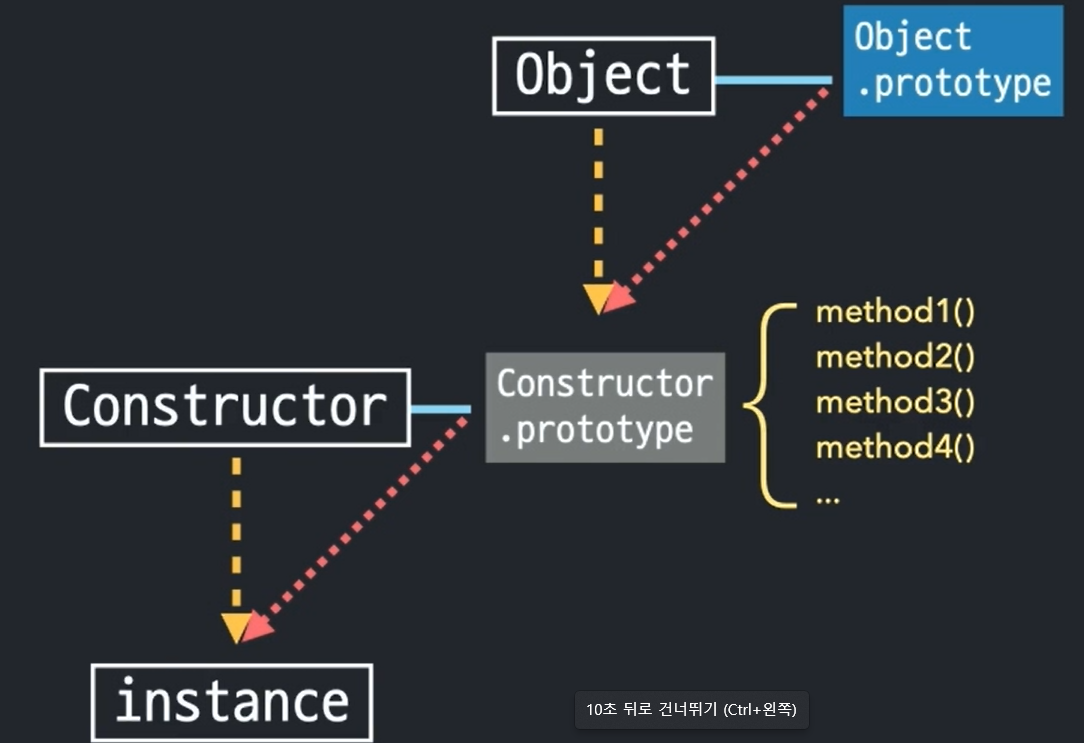 Object

Object
.prototype

Constructor

Constructor
.prototype

method1()
method2()
method3()
method4()
...

instance

10초 뒤로 건너뛰기 (Ctrl+왼쪽)